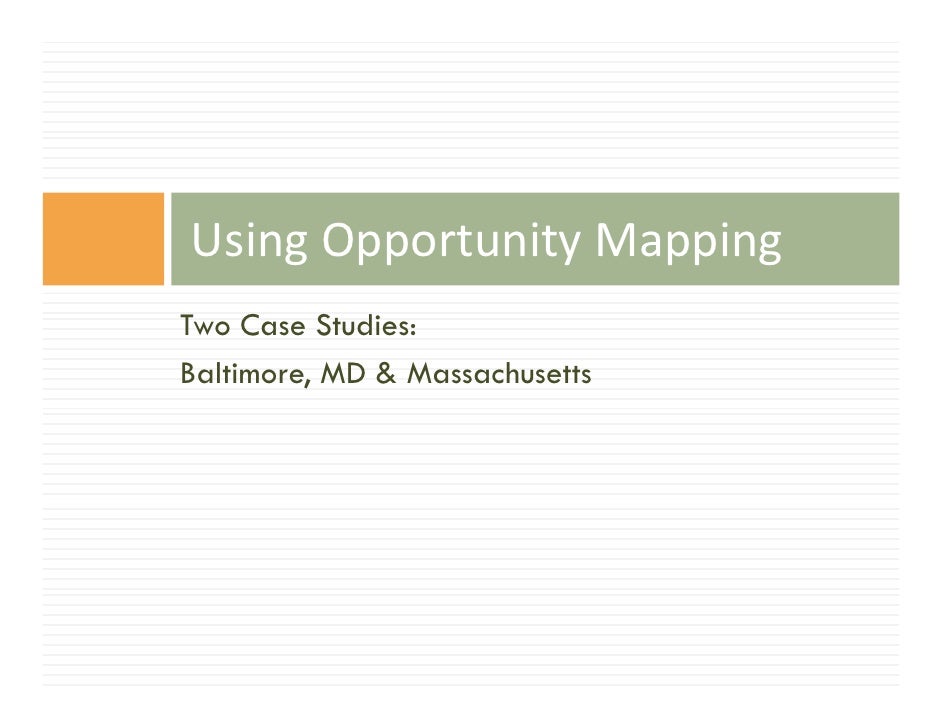 Using Opportunity Mapping

Two Case Studies:
Baltimore, MD & Massachusetts